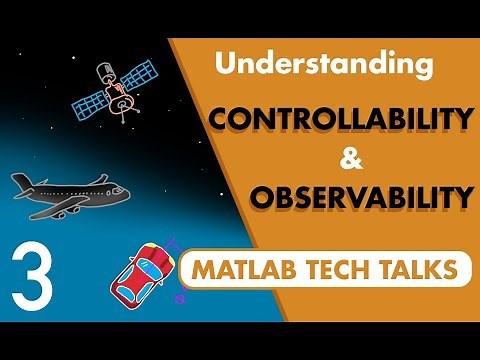 Understanding
CONTROLLABILITY
&
OBSERVABILITY

3

MATLAB TECH TALKS